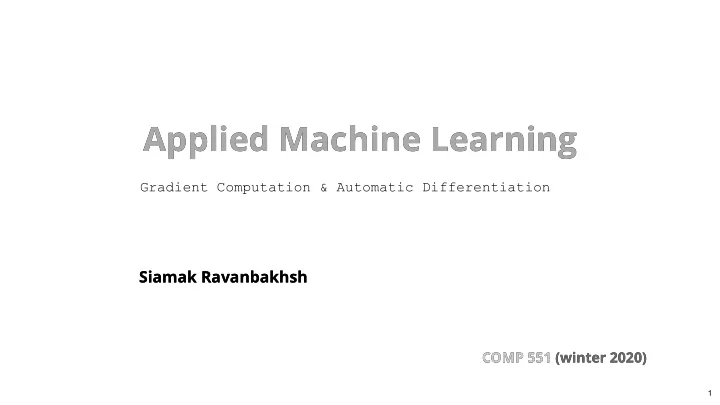 Applied Machine Learning

Gradient Computation & Automatic Differentiation

Siamak Ravanbakhsh

COMP 551 (winter 2020)

1